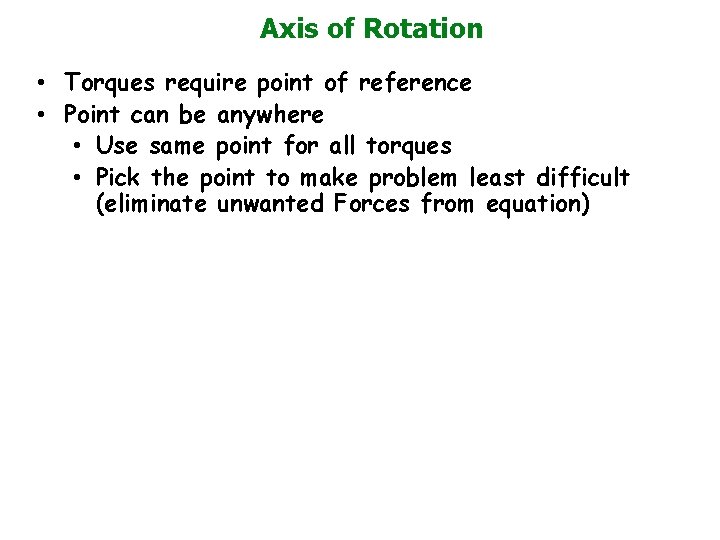 Axis of Rotation

• Torques require point of reference
• Point can be anywhere
  • Use same point for all torques
  • Pick the point to make problem least difficult (eliminate unwanted Forces from equation)